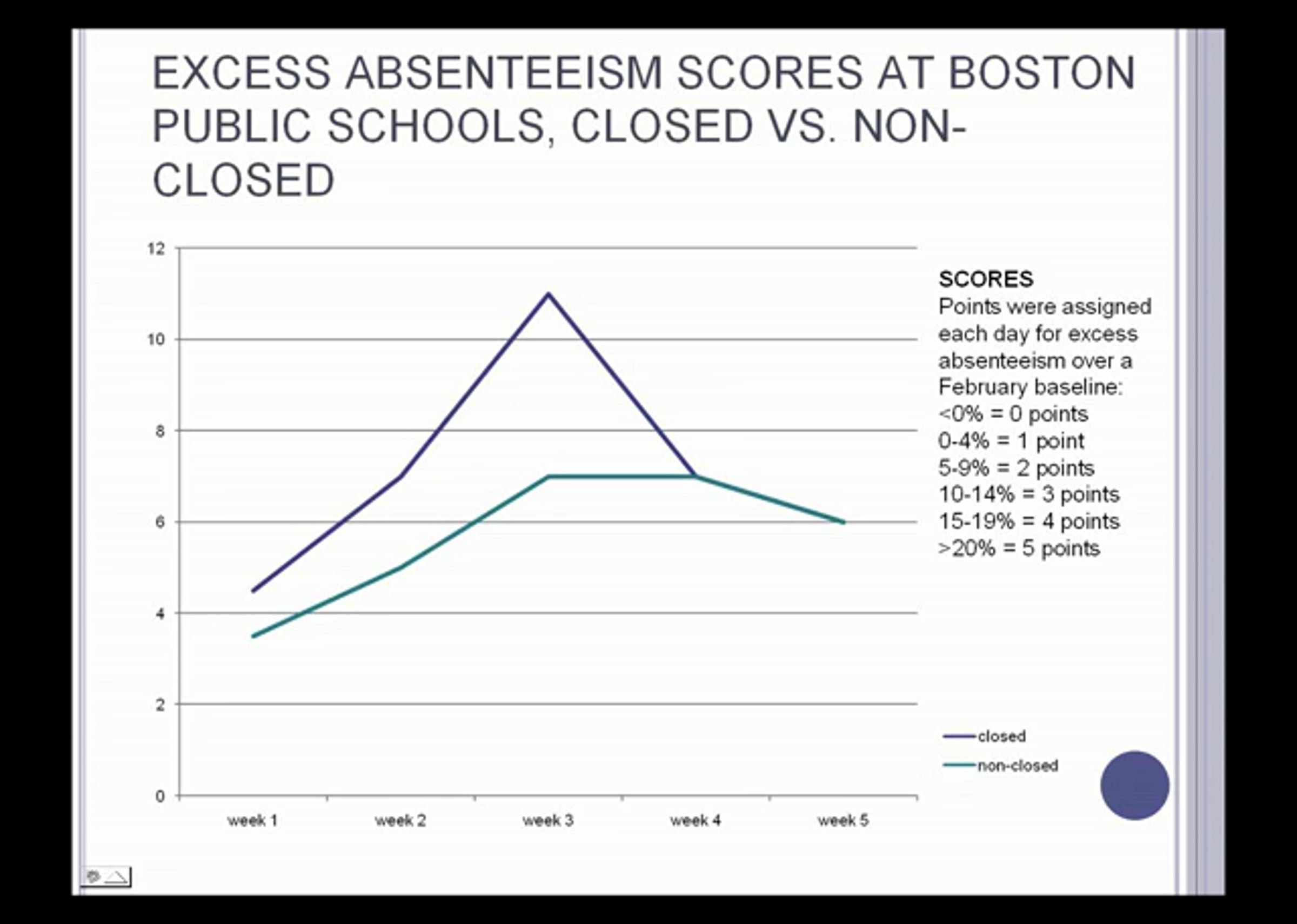 EXCESS ABSENTEEISM SCORES AT BOSTON PUBLIC SCHOOLS, CLOSED VS. NON-CLOSED

12
10
8
6
4
2
0

week 1
week 2
week 3
week 4
week 5

SCORES
Points were assigned each day for excess absenteeism over a February baseline:
<0% = 0 points
0-4% = 1 point
5-9% = 2 points
10-14% = 3 points
15-19% = 4 points
>20% = 5 points

closed
non-closed